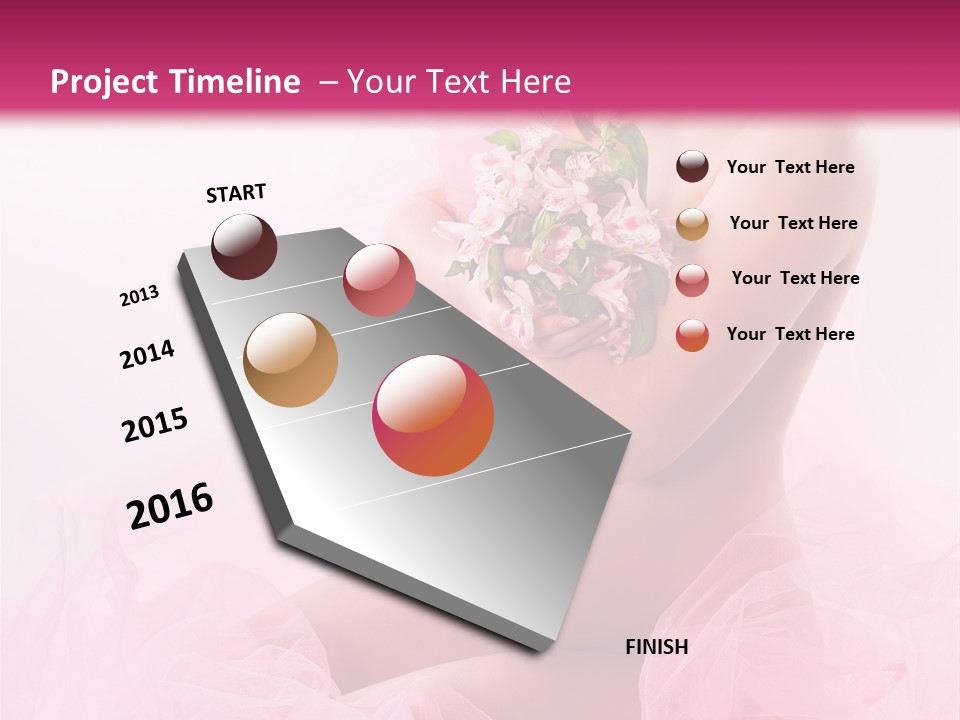 Project Timeline – Your Text Here

START

2013

2014

2015

2016

FINISH

Your Text Here

Your Text Here

Your Text Here

Your Text Here